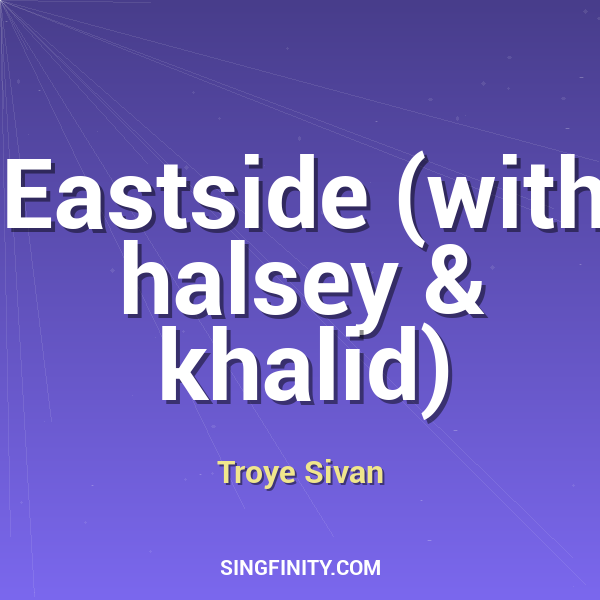 Eastside (with halsey & khalid)

Troye Sivan

SINGFINITY.COM